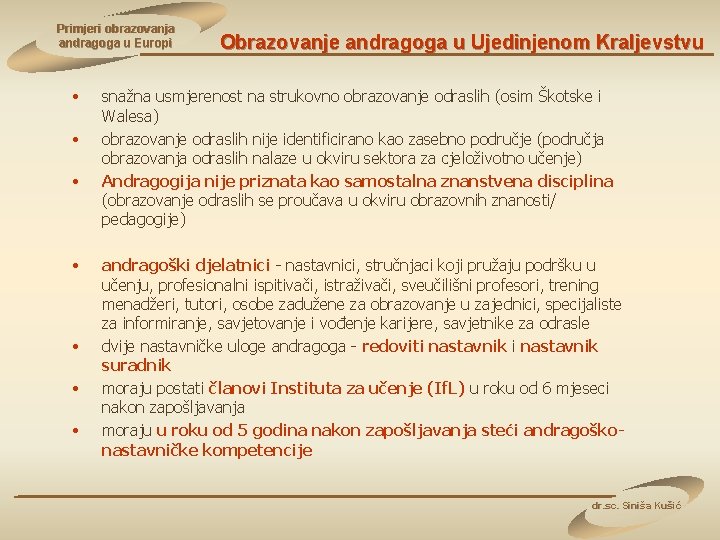 Primjeri obrazovanja andragoga u Europi

Obrazovanje andragoga u Ujedinjenom Kraljevstvu

• snažna usmjerenost na strukovno obrazovanje odraslih (osim Škotske i Walesa)
• obrazovanje odraslih nije identificirano kao zasebno područje (područja obrazovanja odraslih nalaze u okviru sektora za cjeloživotno učenje)
• Andragogija nije priznata kao samostalna znanstvena disciplina (obrazovanje odraslih se proučava u okviru obrazovnih znanosti/ pedagogije)

• andragoški djelatnici - nastavnici, stručnjaci koji pružaju podršku u učenju, profesionalni ispitivači, istraživači, sveučilišni profesori, trening menadžeri, tutori, osobe zadužene za obrazovanje u zajednici, specijaliste za informiranje, savjetovanje i vođenje karijere, savjetnike za odrasle
• dvije nastavničke uloge andragoga - redoviti nastavnik i nastavnik suradnik
• moraju postati članovi Instituta za učenje (IfL) u roku od 6 mjeseci nakon zapošljavanja
• moraju u roku od 5 godina nakon zapošljavanja steći andragoško-nastavničke kompetencije

dr.sc. Siniša Kušić